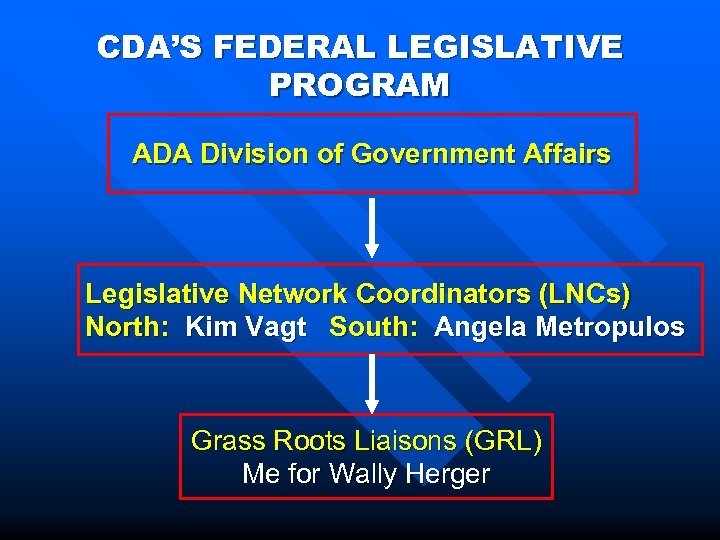 CDA'S FEDERAL LEGISLATIVE PROGRAM

ADA Division of Government Affairs

Legislative Network Coordinators (LNCs)
North: Kim Vagt South: Angela Metropulos

Grass Roots Liaisons (GRL)
Me for Wally Herger